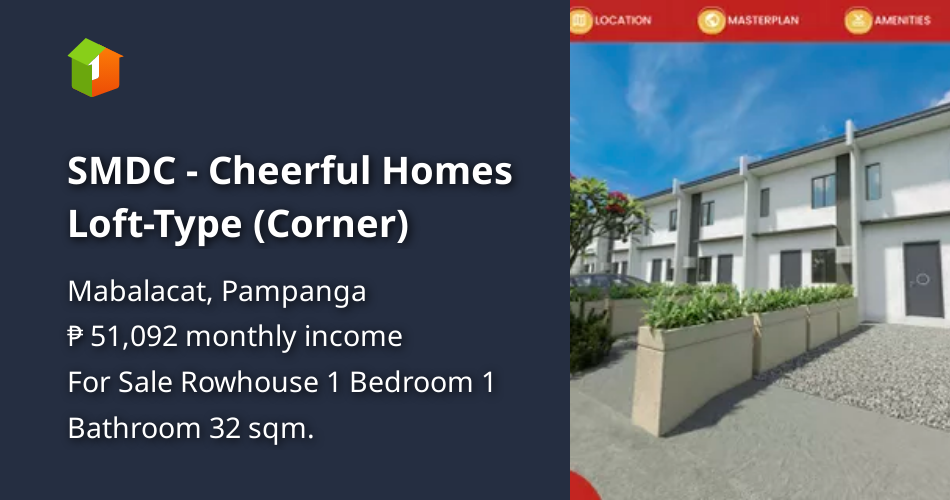 SMDC - Cheerful Homes Loft-Type (Corner)

Mabalacat, Pampanga
₱ 51,092 monthly income
For Sale Rowhouse 1 Bedroom 1 Bathroom 32 sqm.

LOCATION MASTERPLAN AMENITIES